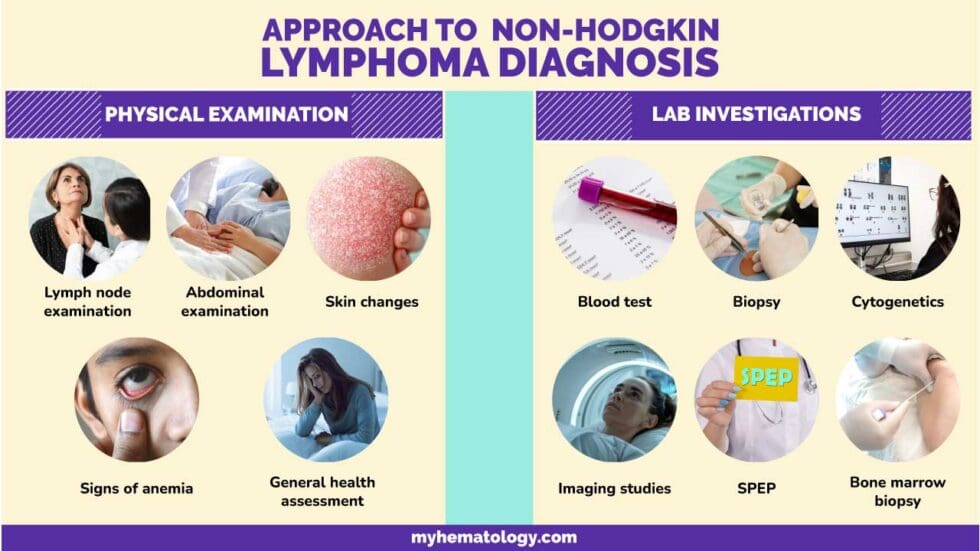 APPROACH TO NON-HODGKIN LYMPHOMA DIAGNOSIS

PHYSICAL EXAMINATION

Lymph node examination

Abdominal examination

Skin changes

Signs of anemia

General health assessment

LAB INVESTIGATIONS

Blood test

Biopsy

Cytogenetics

Imaging studies

SPEP

SPEP

Bone marrow biopsy

myhematology.com